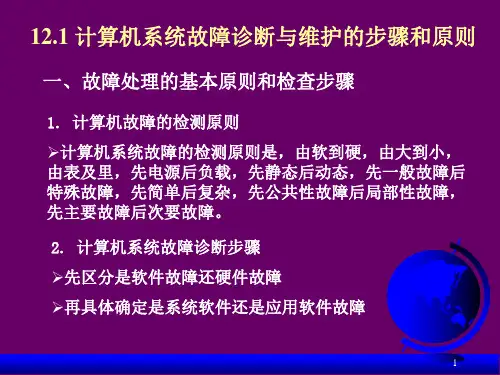 12.1 计算机系统故障诊断与维护的步骤和原则

一、故障处理的基本原则和检查步骤

1. 计算机故障的检测原则

➢计算机系统故障的检测原则是，由软到硬，由大到小，由表及里，先电源后负载，先静态后动态，先一般故障后特殊故障，先简单后复杂，先公共性故障后局部性故障，先主要故障后次要故障。

2. 计算机系统故障诊断步骤

➢先区分是软件故障还硬件故障

➢再具体确定是系统软件还是应用软件故障

1